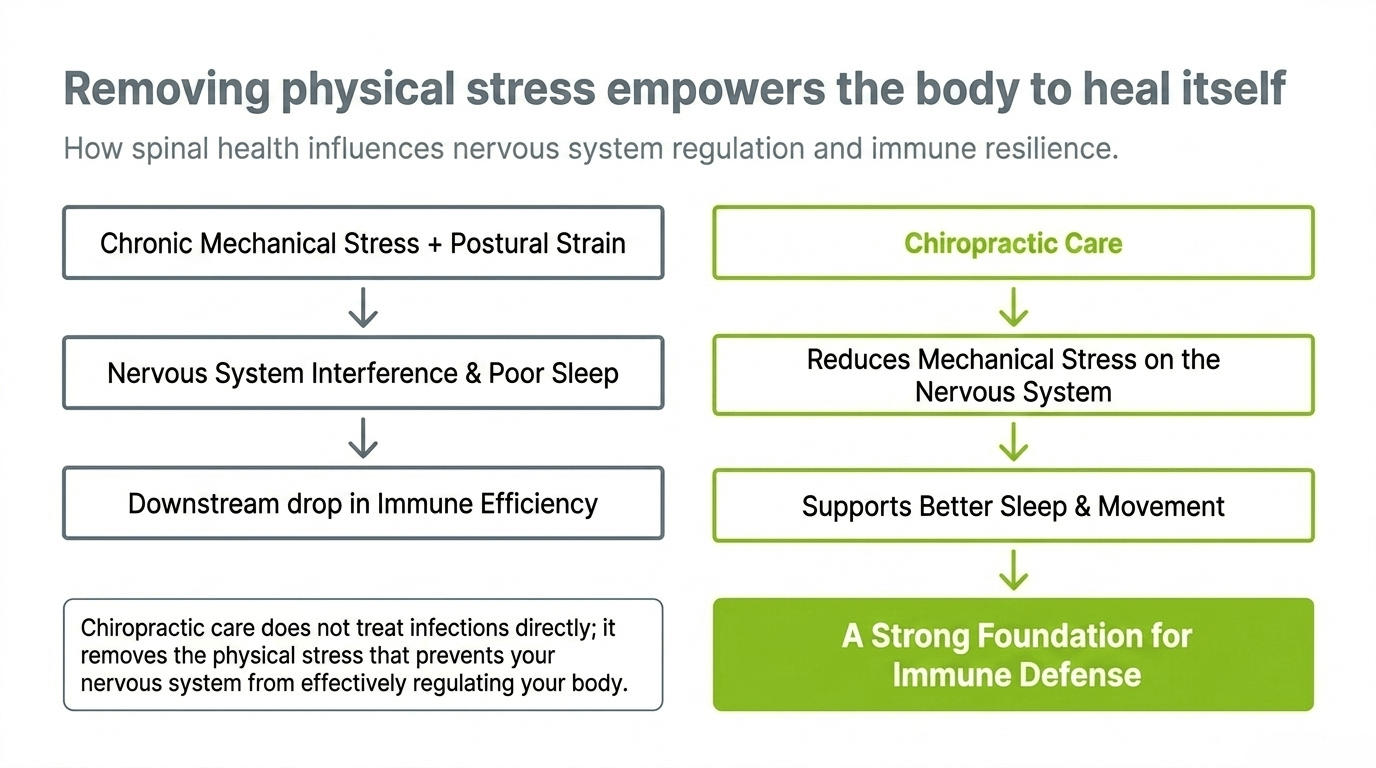 Removing physical stress empowers the body to heal itself

How spinal health influences nervous system regulation and immune resilience.

Chronic Mechanical Stress + Postural Strain

Nervous System Interference & Poor Sleep

Downstream drop in Immune Efficiency

Chiropractic care does not treat infections directly; it removes the physical stress that prevents your nervous system from effectively regulating your body.

Chiropractic Care

Reduces Mechanical Stress on the Nervous System

Supports Better Sleep & Movement

A Strong Foundation for Immune Defense